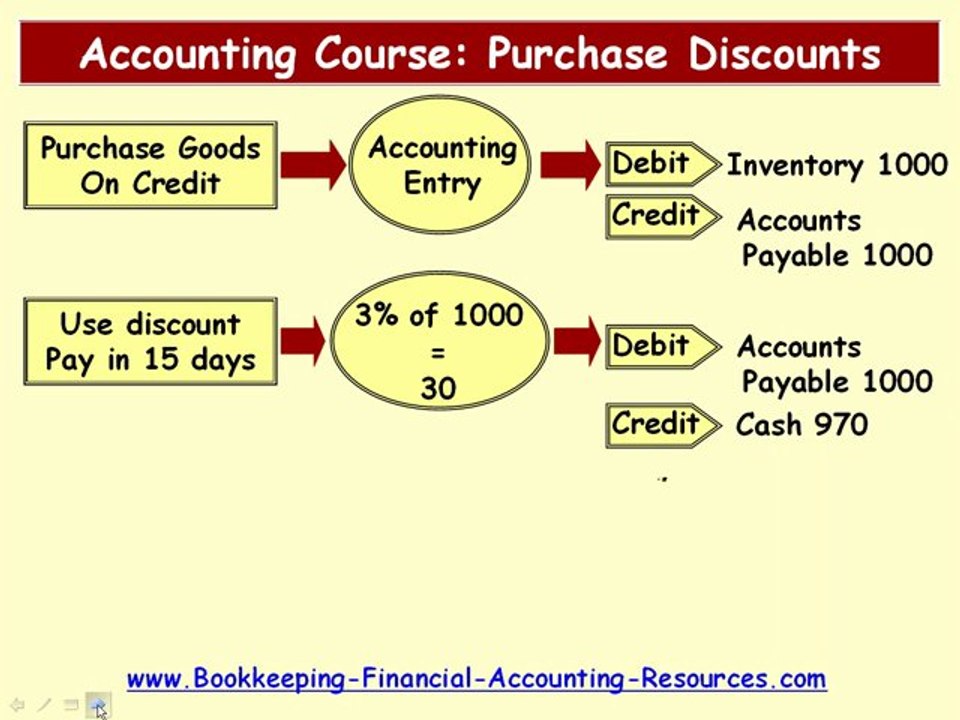 Accounting Course: Purchase Discounts

Purchase Goods On Credit

Accounting Entry

Debit Inventory 1000

Credit Accounts Payable 1000

Use discount Pay in 15 days

3% of 1000 = 30

Debit Accounts Payable 1000

Credit Cash 970

www.Bookkeeping-Financial-Accounting-Resources.com